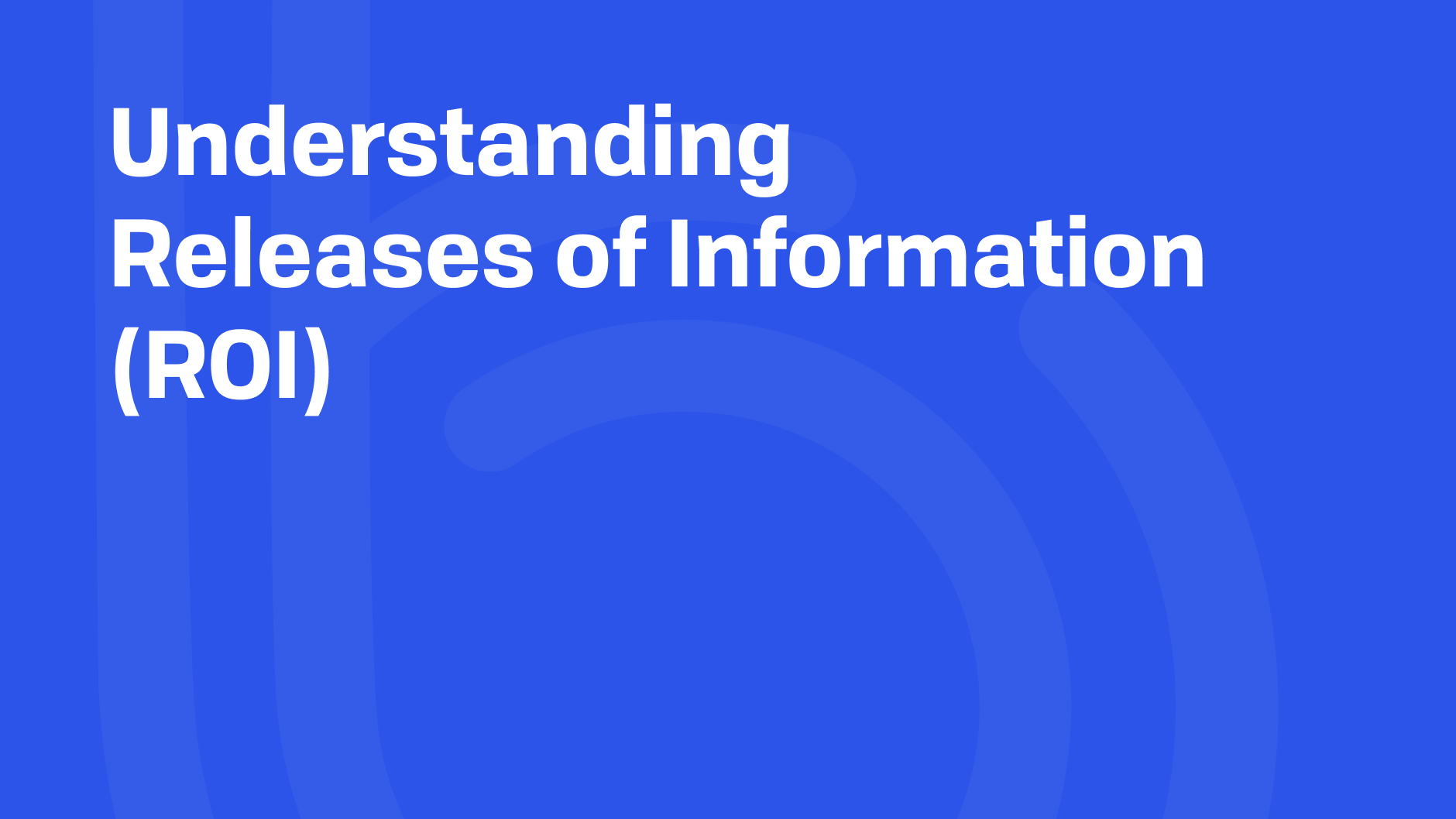 Understanding Releases of Information (ROI)